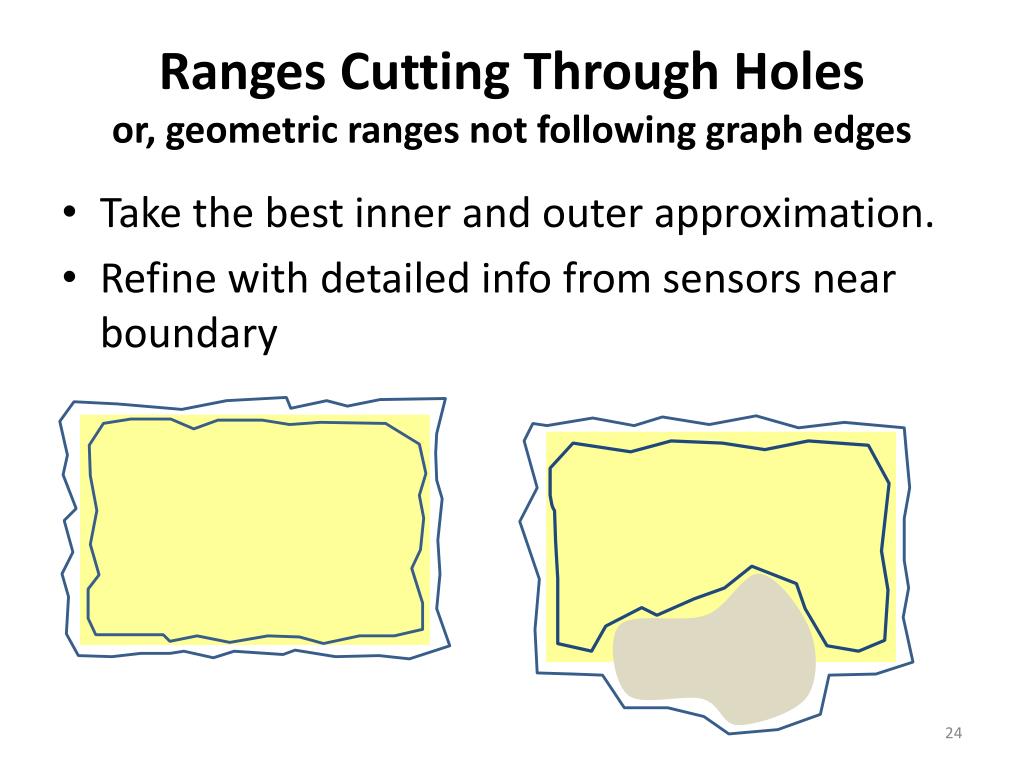 Ranges Cutting Through Holes
or, geometric ranges not following graph edges

• Take the best inner and outer approximation.
• Refine with detailed info from sensors near boundary

24